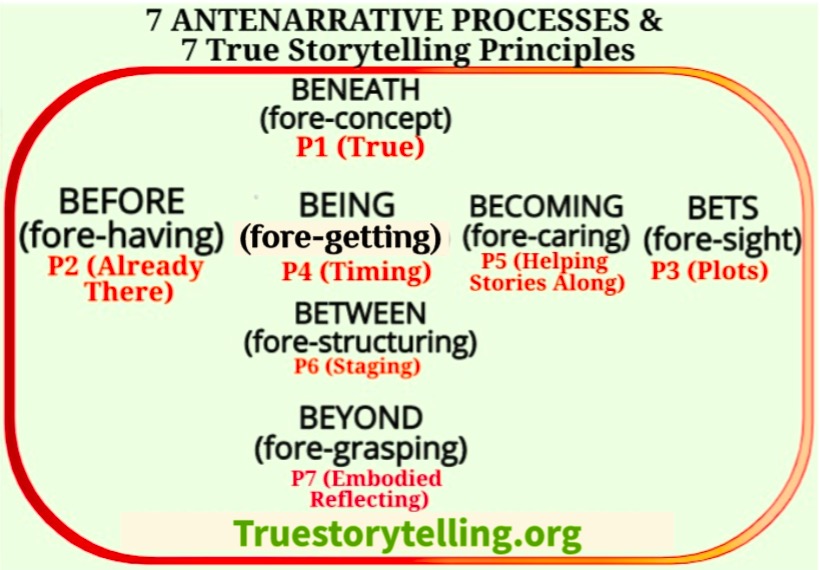 7 ANTENARRATIVE PROCESSES &
7 True Storytelling Principles

BENEATH
(fore-concept)
P1 (True)

BEFORE
(fore-having)
P2 (Already There)

BEING
(fore-getting)
P4 (Timing)

BECOMING
(fore-caring)
P5 (Helping Stories Along)

BETS
(fore-sight)
P3 (Plots)

BETWEEN
(fore-structuring)
P6 (Staging)

BEYOND
(fore-grasping)
P7 (Embodied Reflecting)

Truestorytelling.org